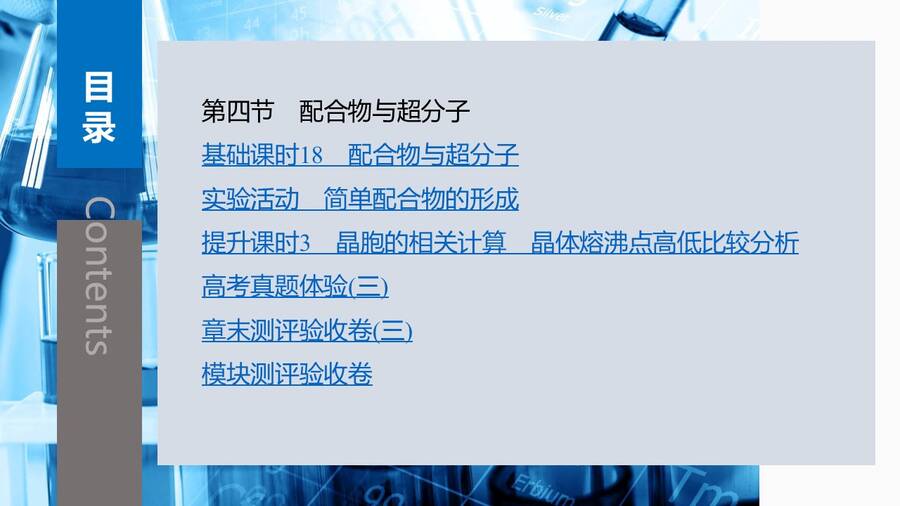 目录

Contents

第四节　配合物与超分子

基础课时18　配合物与超分子

实验活动　简单配合物的形成

提升课时3　晶胞的相关计算　晶体熔沸点高低比较分析

高考真题体验(三)

章末测评验收卷(三)

模块测评验收卷